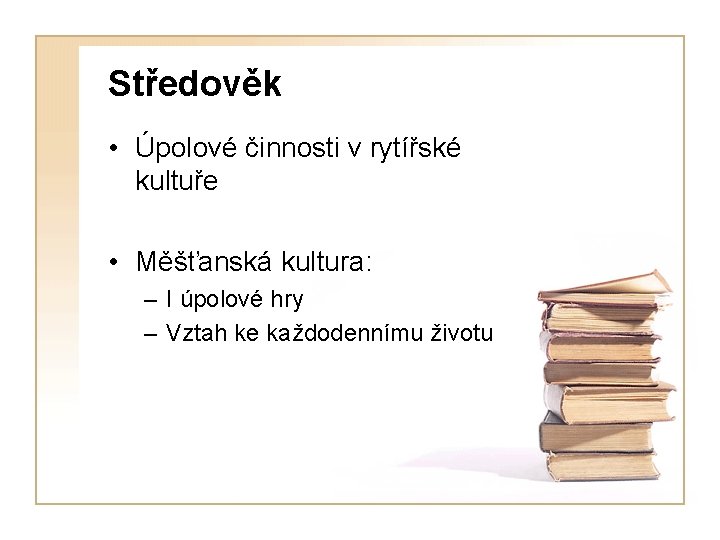 Středověk

• Úpolové činnosti v rytířské kultuře

• Měšťanská kultura:
– I úpolové hry
– Vztah ke každodennímu životu